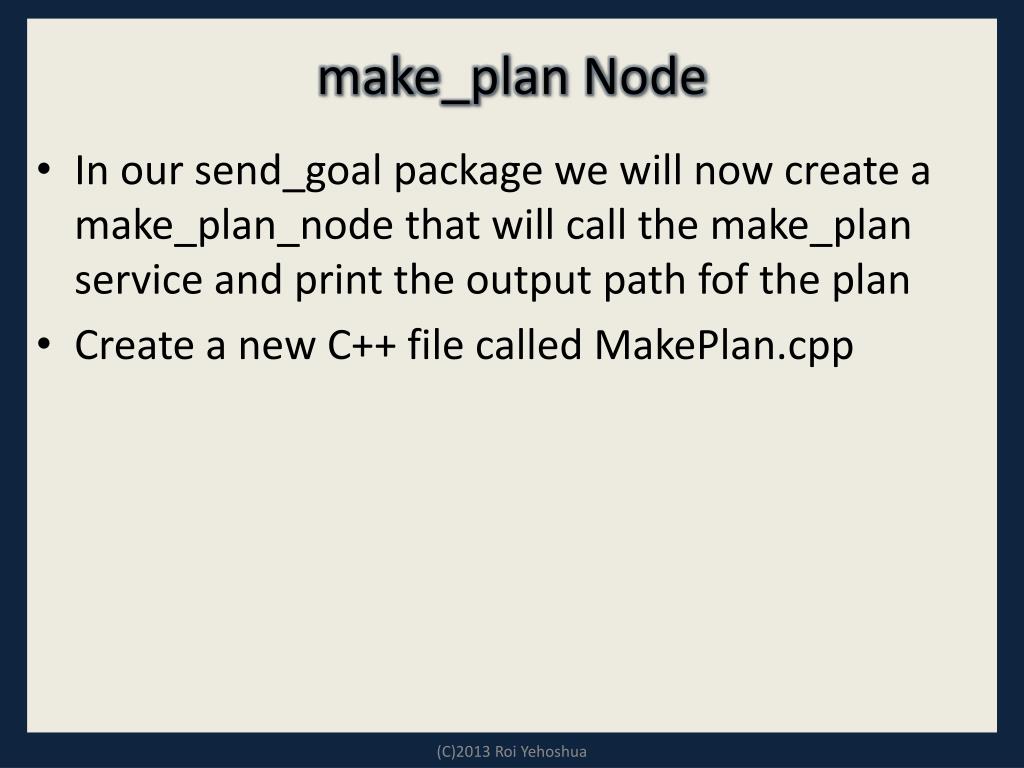 make_plan Node

• In our send_goal package we will now create a make_plan_node that will call the make_plan service and print the output path fof the plan
• Create a new C++ file called MakePlan.cpp

(C)2013 Roi Yehoshua